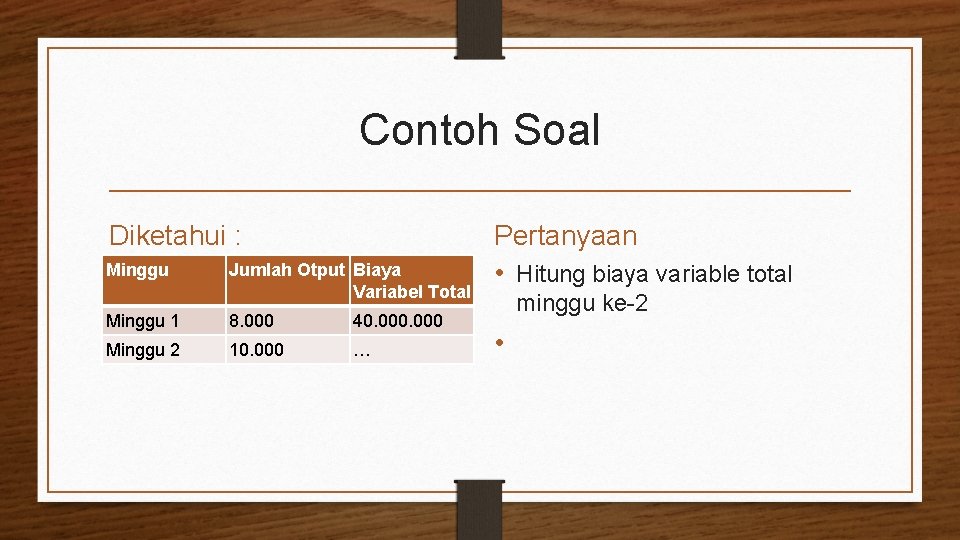 Contoh Soal

Diketahui :

| Minggu | Jumlah Otput | Biaya Variabel Total |
|---|---|---|
| Minggu 1 | 8.000 | 40.000.000 |
| Minggu 2 | 10.000 | … |

Pertanyaan

• Hitung biaya variable total minggu ke-2

•